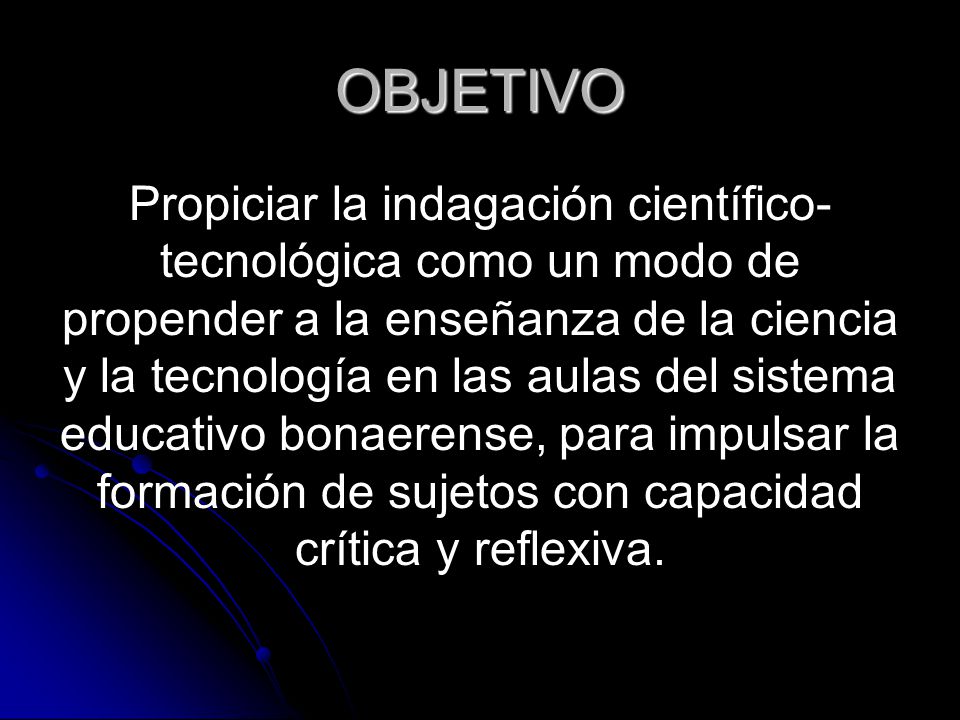 OBJETIVO

Propiciar la indagación científico-tecnológica como un modo de propender a la enseñanza de la ciencia y la tecnología en las aulas del sistema educativo bonaerense, para impulsar la formación de sujetos con capacidad crítica y reflexiva.